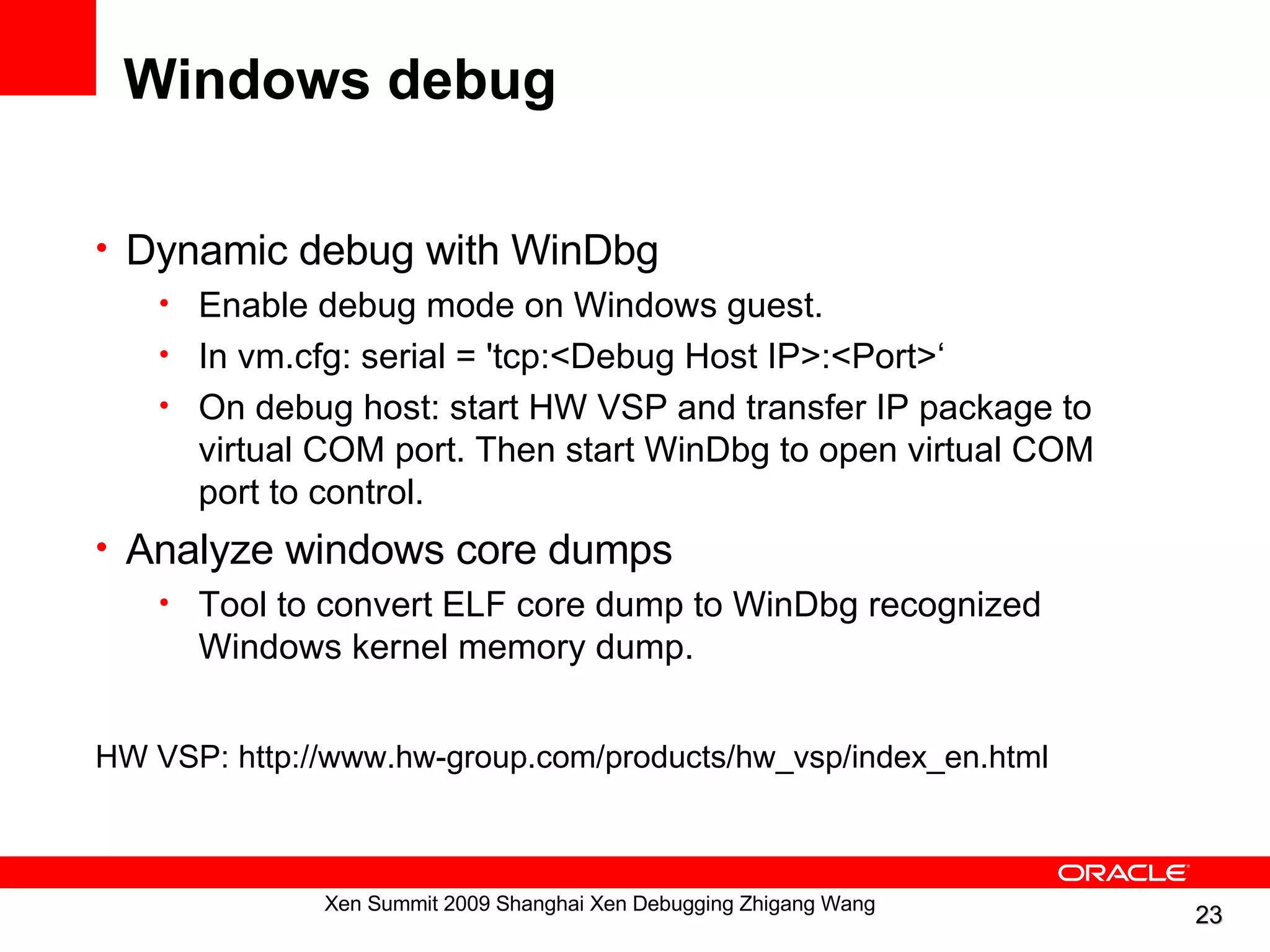 Windows debug

• Dynamic debug with WinDbg
  • Enable debug mode on Windows guest.
  • In vm.cfg: serial = 'tcp:<Debug Host IP>:<Port>‘
  • On debug host: start HW VSP and transfer IP package to virtual COM port. Then start WinDbg to open virtual COM port to control.
• Analyze windows core dumps
  • Tool to convert ELF core dump to WinDbg recognized Windows kernel memory dump.

HW VSP: http://www.hw-group.com/products/hw_vsp/index_en.html

ORACLE

Xen Summit 2009 Shanghai Xen Debugging Zhigang Wang

23